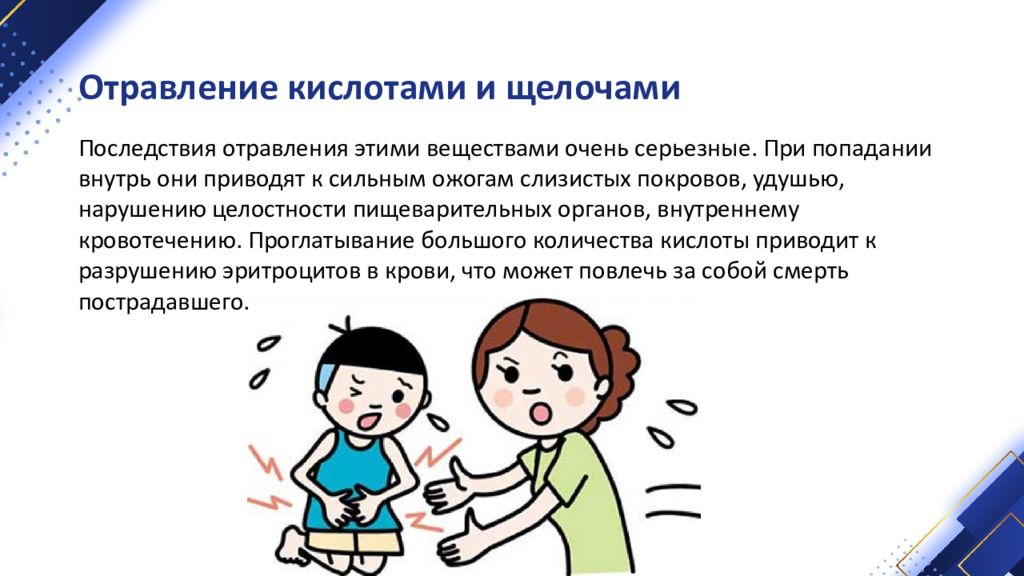 Отравление кислотами и щелочами

Последствия отравления этими веществами очень серьезные. При попадании внутрь они приводят к сильным ожогам слизистых покровов, удушью, нарушению целостности пищеварительных органов, внутреннему кровотечению. Проглатывание большого количества кислоты приводит к разрушению эритроцитов в крови, что может повлечь за собой смерть пострадавшего.